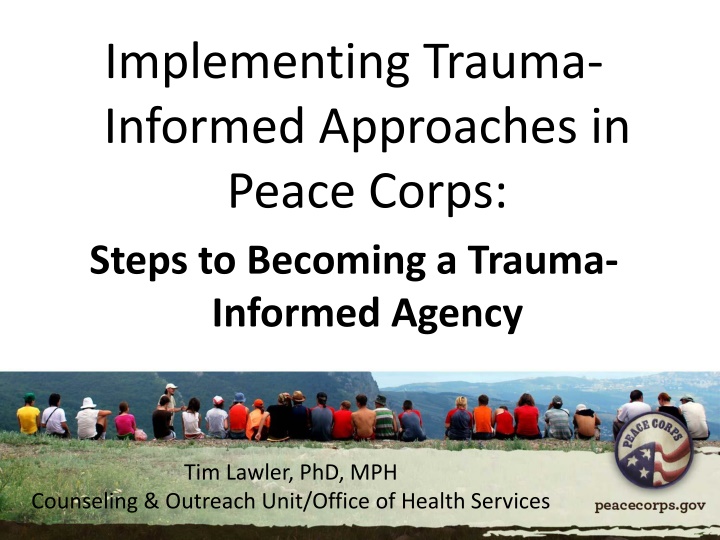 Implementing Trauma-Informed Approaches in Peace Corps:

Steps to Becoming a Trauma-Informed Agency

Tim Lawler, PhD, MPH
Counseling & Outreach Unit/Office of Health Services

PEACE CORPS

peacecorps.gov